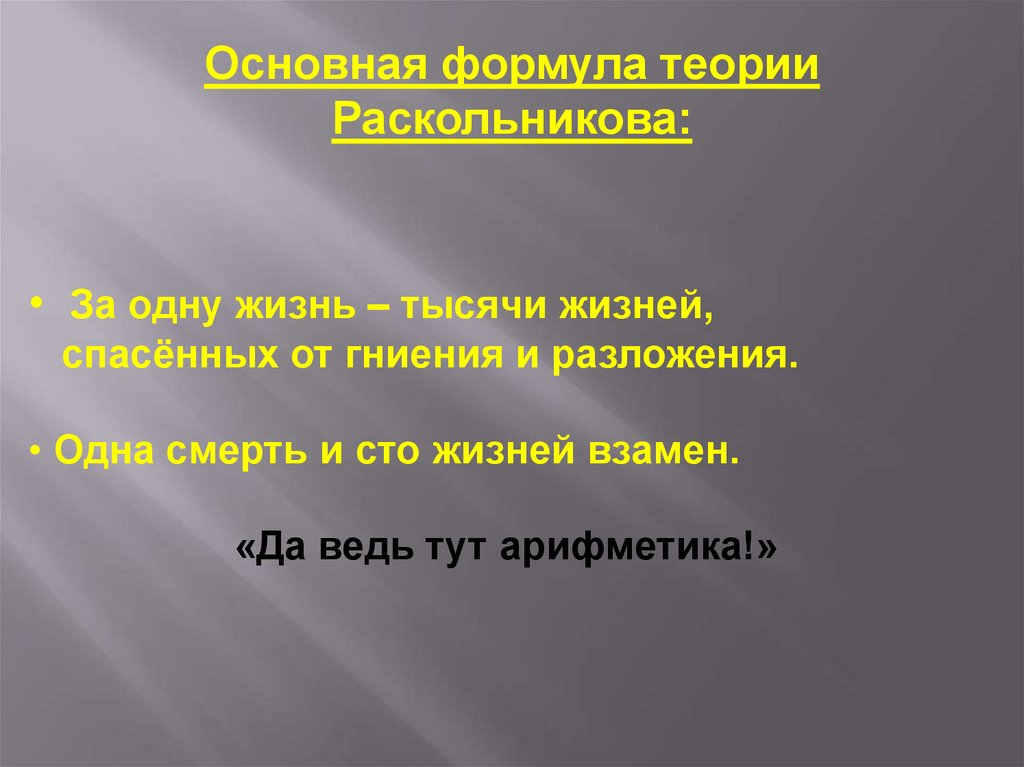 Основная формула теории Раскольникова:

• За одну жизнь – тысячи жизней, спасённых от гниения и разложения.

• Одна смерть и сто жизней взамен.

«Да ведь тут арифметика!»